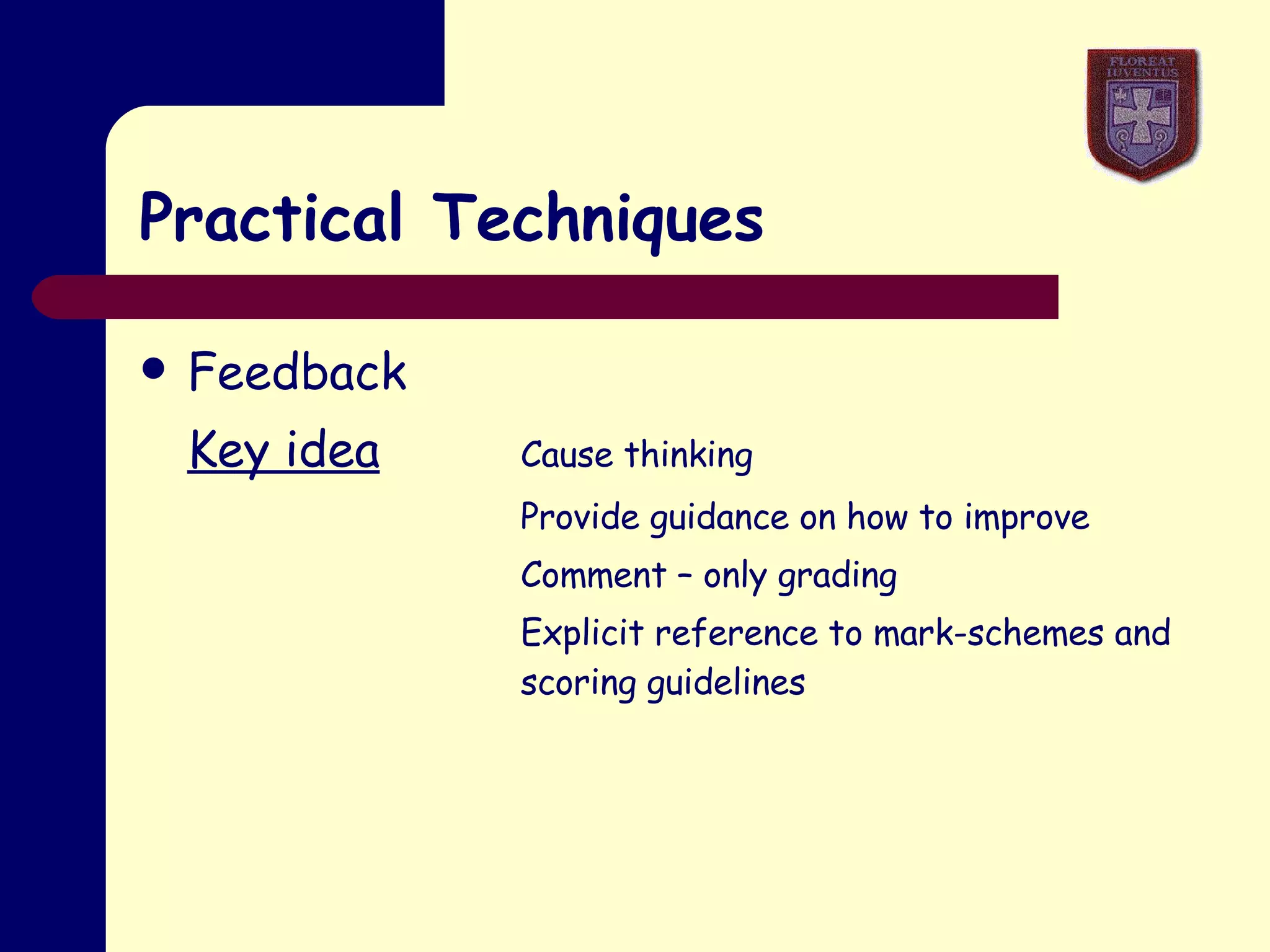 FLOREAT IUVENTUS

Practical Techniques

• Feedback

Key idea

Cause thinking

Provide guidance on how to improve

Comment – only grading

Explicit reference to mark-schemes and scoring guidelines